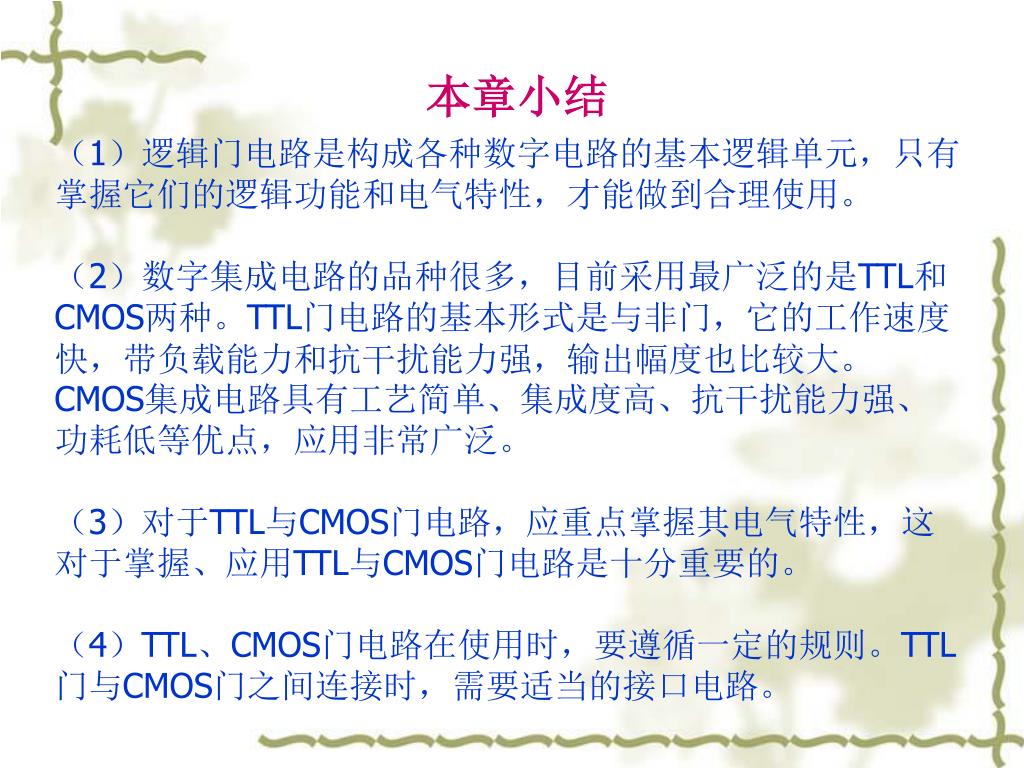 本章小结

（1）逻辑门电路是构成各种数字电路的基本逻辑单元，只有掌握它们的逻辑功能和电气特性，才能做到合理使用。

（2）数字集成电路的品种很多，目前采用最广泛的是TTL和CMOS两种。TTL门电路的基本形式是与非门，它的工作速度快，带负载能力和抗干扰能力强，输出幅度也比较大。CMOS集成电路具有工艺简单、集成度高、抗干扰能力强、功耗低等优点，应用非常广泛。

（3）对于TTL与CMOS门电路，应重点掌握其电气特性，这对于掌握、应用TTL与CMOS门电路是十分重要的。

（4）TTL、CMOS门电路在使用时，要遵循一定的规则。TTL门与CMOS门之间连接时，需要适当的接口电路。